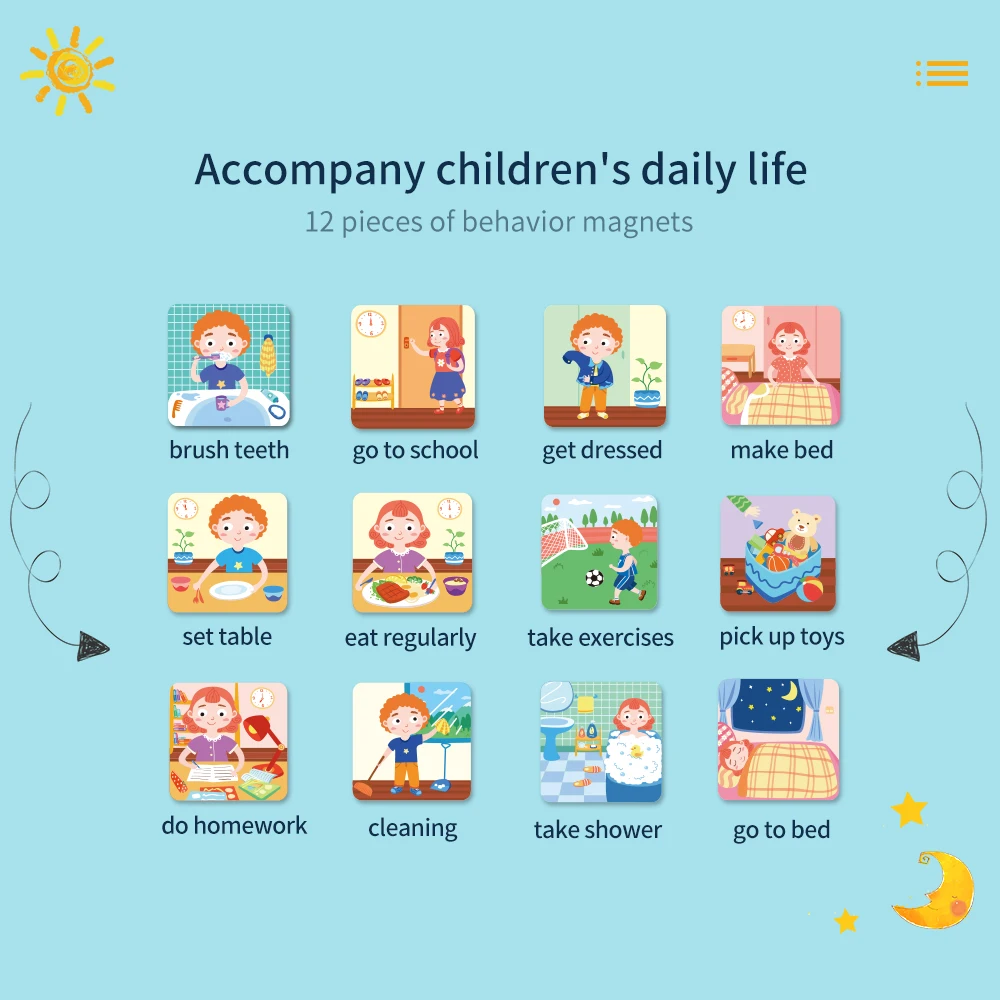 Accompany children's daily life

12 pieces of behavior magnets

brush teeth

go to school

get dressed

make bed

set table

eat regularly

take exercises

pick up toys

do homework

cleaning

take shower

go to bed